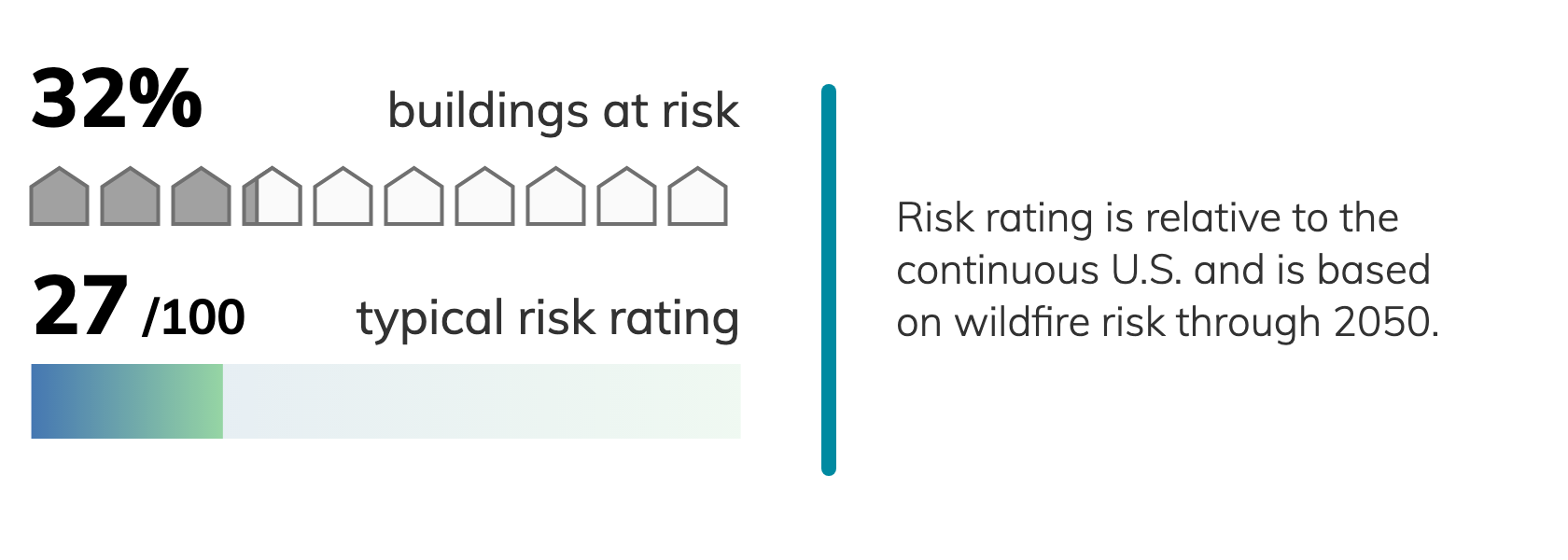 32% buildings at risk

27 /100 typical risk rating

Risk rating is relative to the continuous U.S. and is based on wildfire risk through 2050.